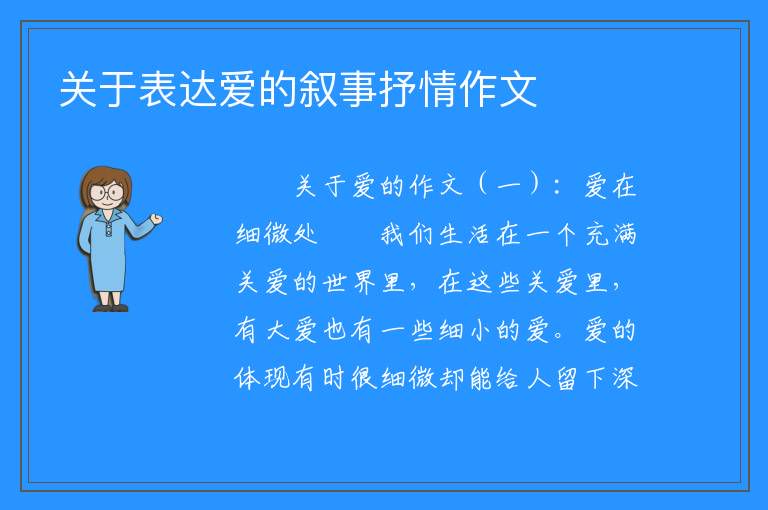 关于表达爱的叙事抒情作文

关于爱的作文（一）：爱在细微处　　我们生活在一个充满关爱的世界里，在这些关爱里，有大爱也有一些细小的爱。爱的体现有时很细微却能给人留下深